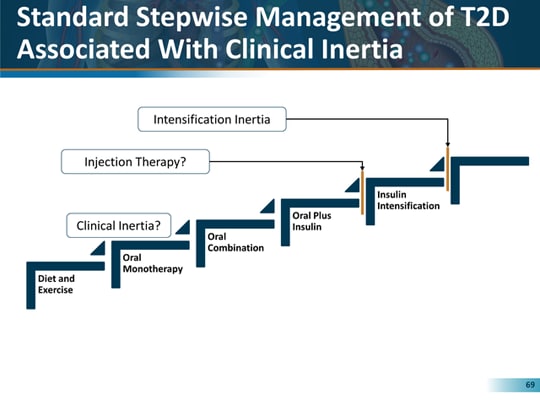 Standard Stepwise Management of T2D Associated With Clinical Inertia

Intensification Inertia

Injection Therapy?

Clinical Inertia?

Diet and Exercise

Oral Monotherapy

Oral Combination

Oral Plus Insulin

Insulin Intensification

69